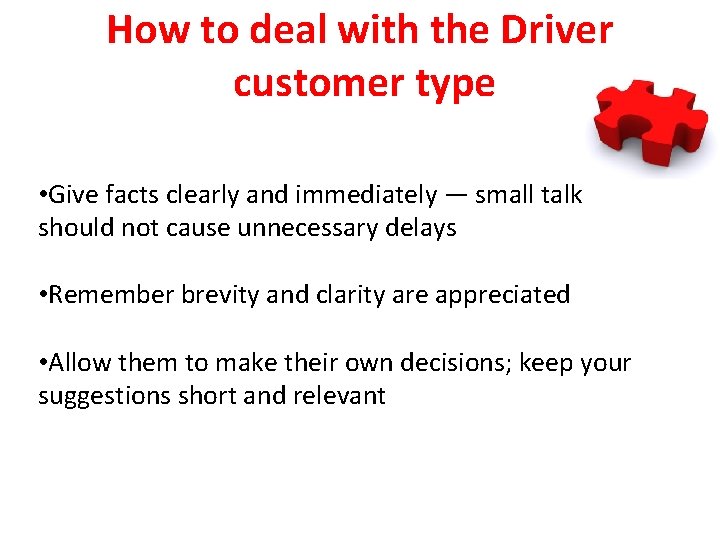 How to deal with the Driver customer type

•Give facts clearly and immediately — small talk should not cause unnecessary delays

•Remember brevity and clarity are appreciated

•Allow them to make their own decisions; keep your suggestions short and relevant